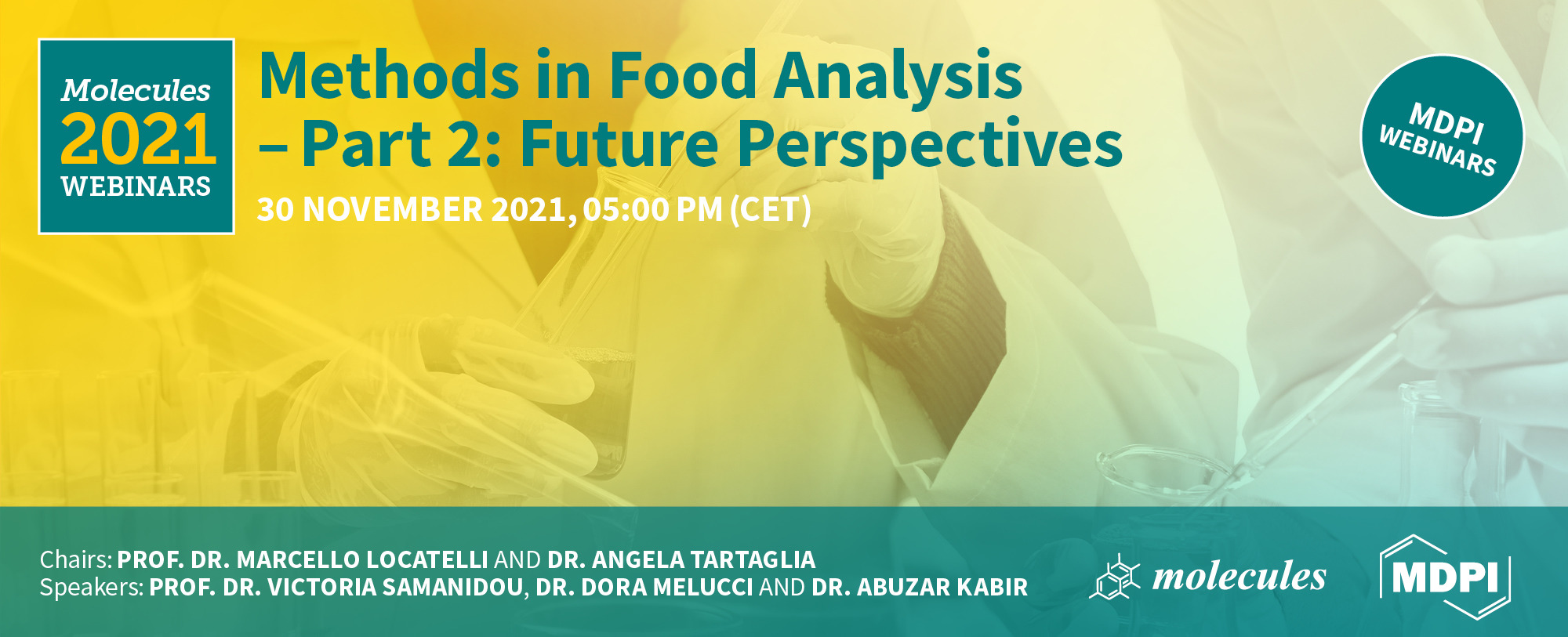 Molecules
2021
WEBINARS

Methods in Food Analysis
– Part 2: Future Perspectives

30 NOVEMBER 2021, 05:00 PM (CET)

MDPI
WEBINARS

Chairs: PROF. DR. MARCELLO LOCATELLI AND DR. ANGELA TARTAGLIA
Speakers: PROF. DR. VICTORIA SAMANIDOU, DR. DORA MELUCCI AND DR. ABUZAR KABIR

molecules

MDPI